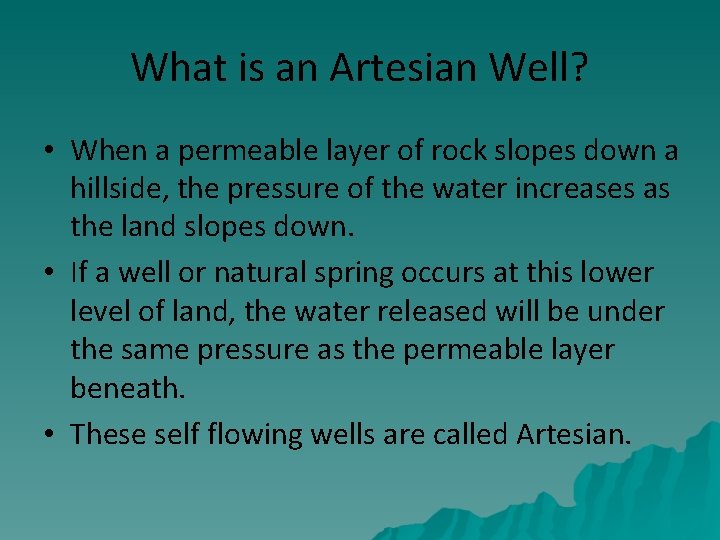 What is an Artesian Well?

• When a permeable layer of rock slopes down a hillside, the pressure of the water increases as the land slopes down.

• If a well or natural spring occurs at this lower level of land, the water released will be under the same pressure as the permeable layer beneath.

• These self flowing wells are called Artesian.